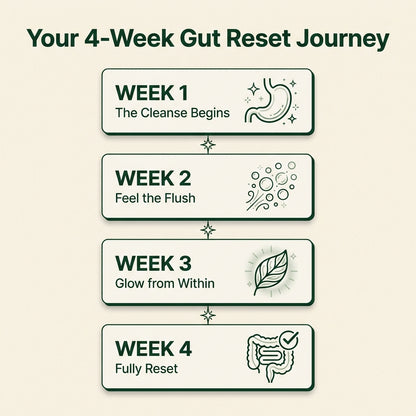 Your 4-Week Gut Reset Journey

WEEK 1
The Cleanse Begins

WEEK 2
Feel the Flush

WEEK 3
Glow from Within

WEEK 4
Fully Reset